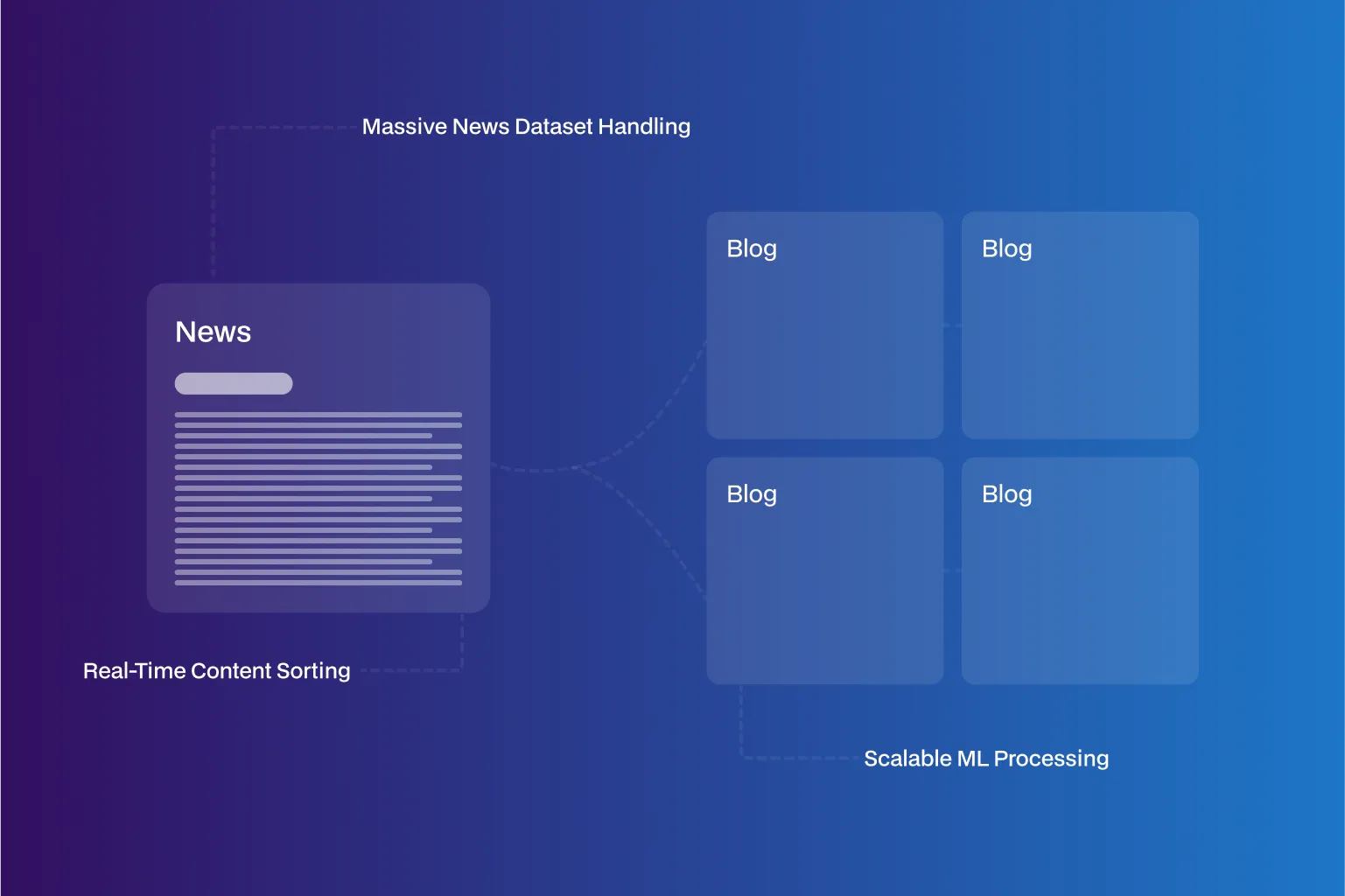 Massive News Dataset Handling

News

Blog

Blog

Blog

Blog

Real-Time Content Sorting

Scalable ML Processing